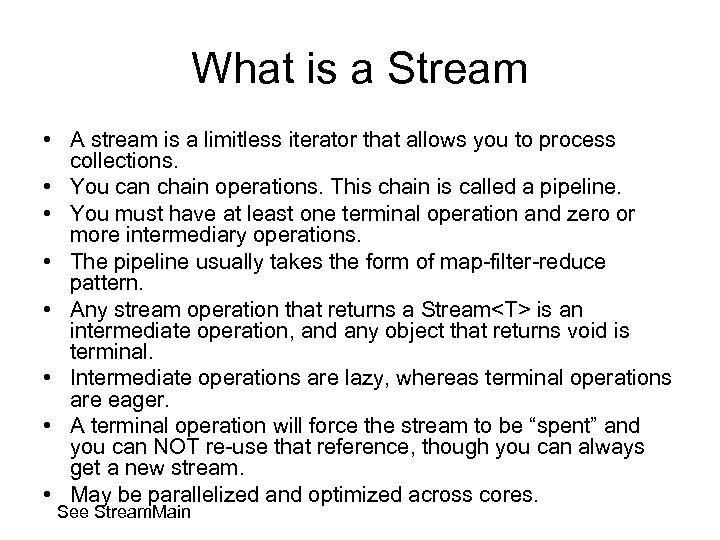 What is a Stream

• A stream is a limitless iterator that allows you to process collections.
• You can chain operations. This chain is called a pipeline.
• You must have at least one terminal operation and zero or more intermediary operations.
• The pipeline usually takes the form of map-filter-reduce pattern.
• Any stream operation that returns a Stream<T> is an intermediate operation, and any object that returns void is terminal.
• Intermediate operations are lazy, whereas terminal operations are eager.
• A terminal operation will force the stream to be “spent” and you can NOT re-use that reference, though you can always get a new stream.
• May be parallelized and optimized across cores.

See StreamMain